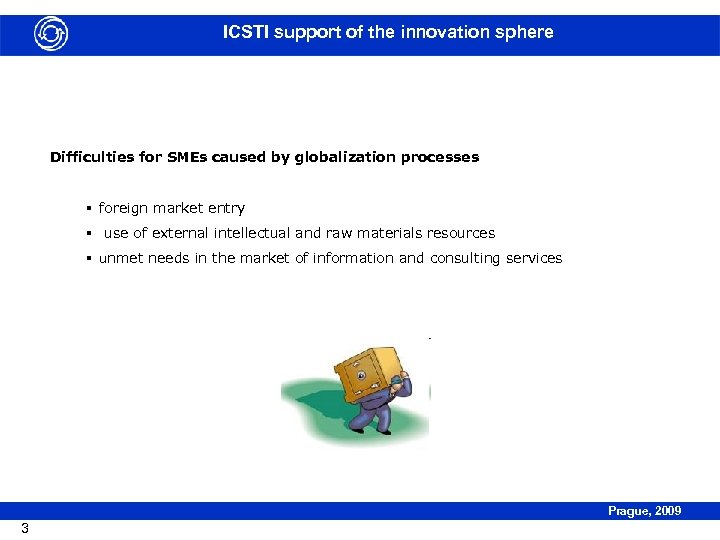 ICSTI support of the innovation sphere

Difficulties for SMEs caused by globalization processes

▪ foreign market entry
▪ use of external intellectual and raw materials resources
▪ unmet needs in the market of information and consulting services

Prague, 2009

3